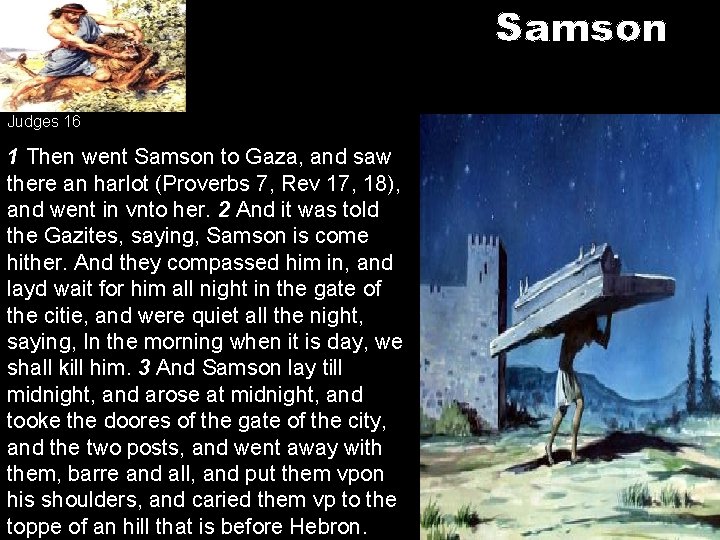 Samson

Judges 16

1 Then went Samson to Gaza, and saw there an harlot (Proverbs 7, Rev 17, 18), and went in vnto her. 2 And it was told the Gazites, saying, Samson is come hither. And they compassed him in, and layd wait for him all night in the gate of the citie, and were quiet all the night, saying, In the morning when it is day, we shall kill him. 3 And Samson lay till midnight, and arose at midnight, and tooke the doores of the gate of the city, and the two posts, and went away with them, barre and all, and put them vpon his shoulders, and caried them vp to the toppe of an hill that is before Hebron.